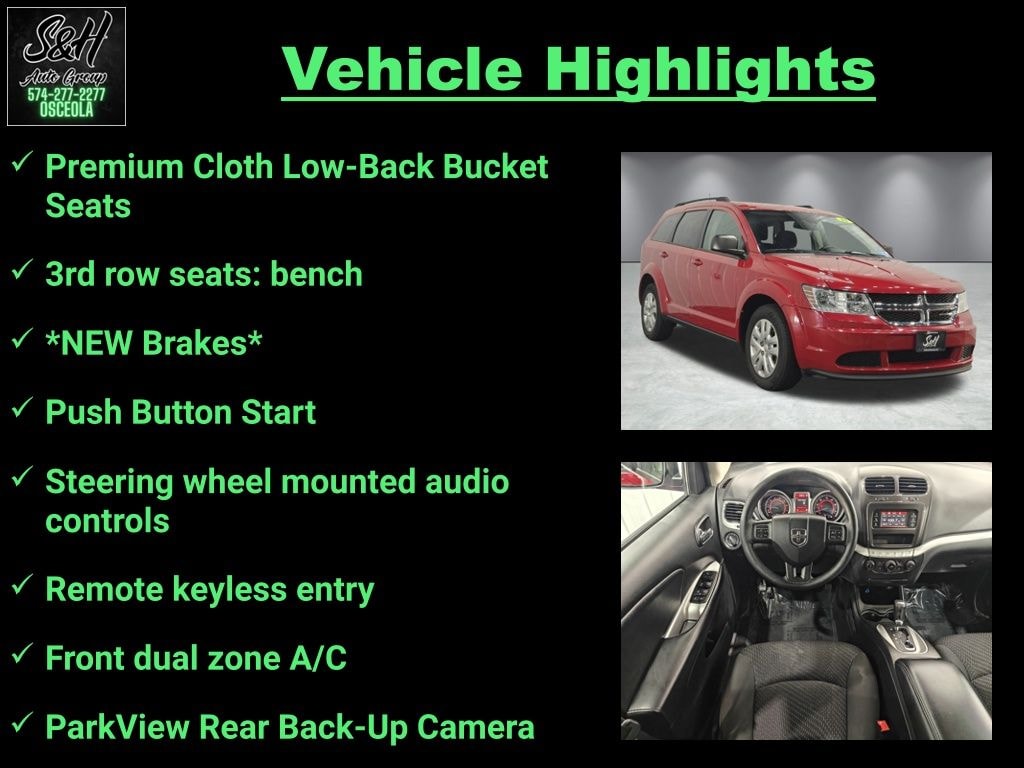 S&H
Auto Group
574-277-2277
OSCEOLA

Vehicle Highlights

✓ Premium Cloth Low-Back Bucket Seats

✓ 3rd row seats: bench

✓ *NEW Brakes*

✓ Push Button Start

✓ Steering wheel mounted audio controls

✓ Remote keyless entry

✓ Front dual zone A/C

✓ ParkView Rear Back-Up Camera

S&H